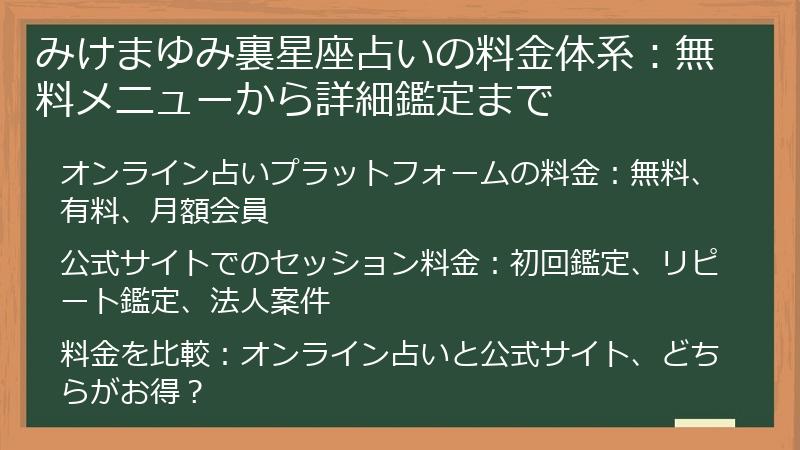 みけまゆみ裏星座占いの料金体系：無料メニューから詳細鑑定まで

オンライン占いプラットフォームの料金：無料、有料、月額会員

公式サイトでのセッション料金：初回鑑定、リピート鑑定、法人案件

料金を比較：オンライン占いと公式サイト、どちらがお得？